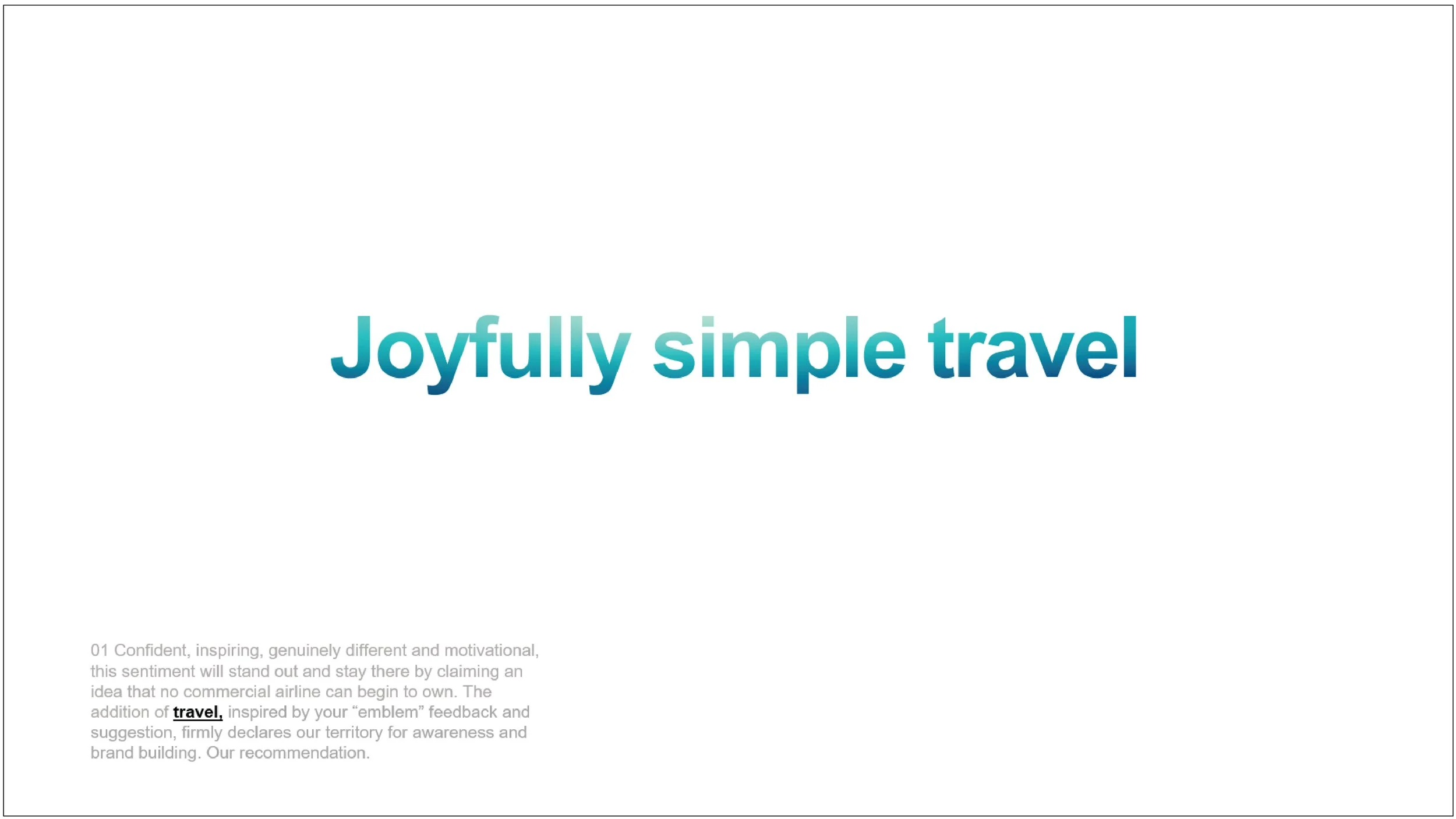 Joyfully simple travel

01 Confident, inspiring, genuinely different and motivational, this sentiment will stand out and stay there by claiming an idea that no commercial airline can begin to own. The addition of travel, inspired by your “emblem” feedback and suggestion, firmly declares our territory for awareness and brand building. Our recommendation.